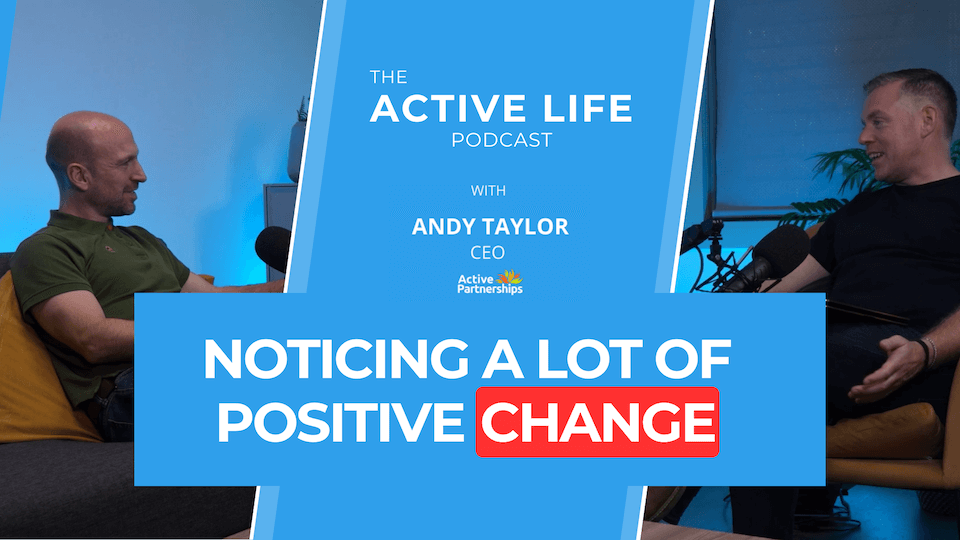 THE
ACTIVE LIFE
PODCAST

WITH

ANDY TAYLOR
CEO

Active Partnerships

NOTICING A LOT OF POSITIVE CHANGE